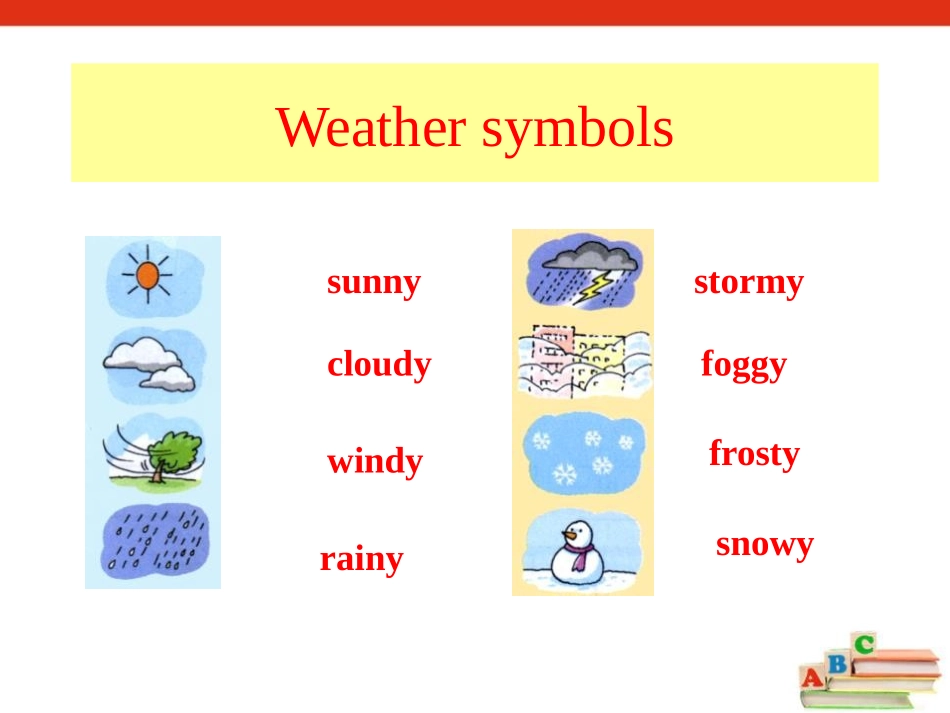 Weather symbols

sunny

cloudy

windy

rainy

stormy

foggy

frosty

snowy

A B C